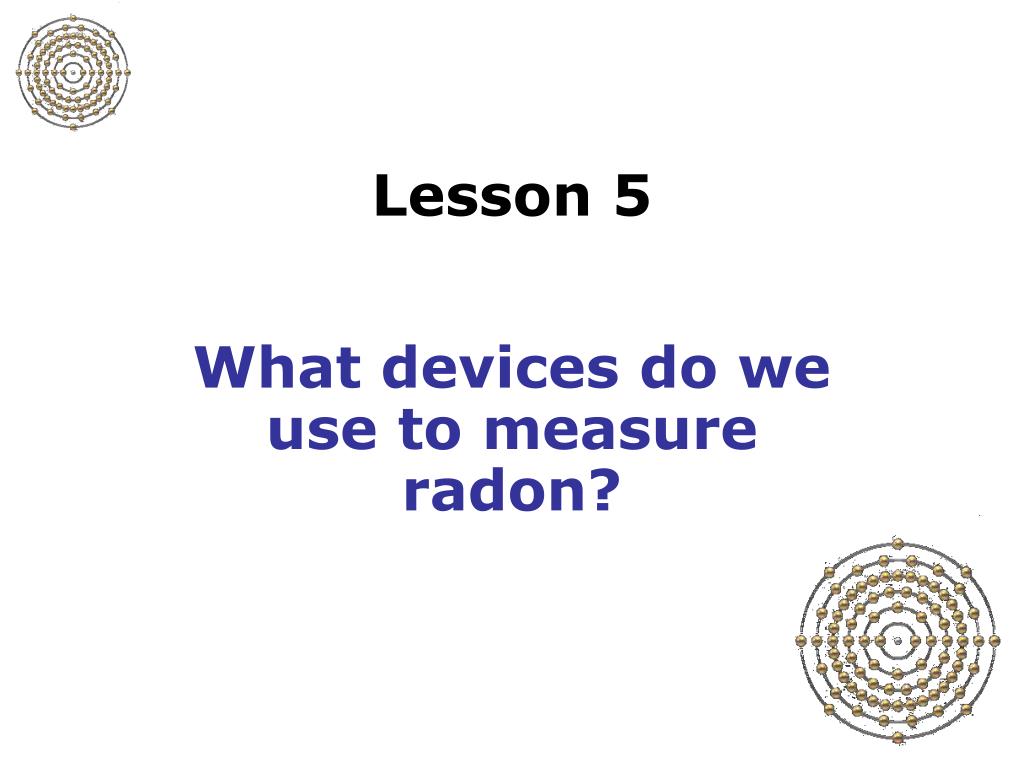 Lesson 5

What devices do we use to measure radon?